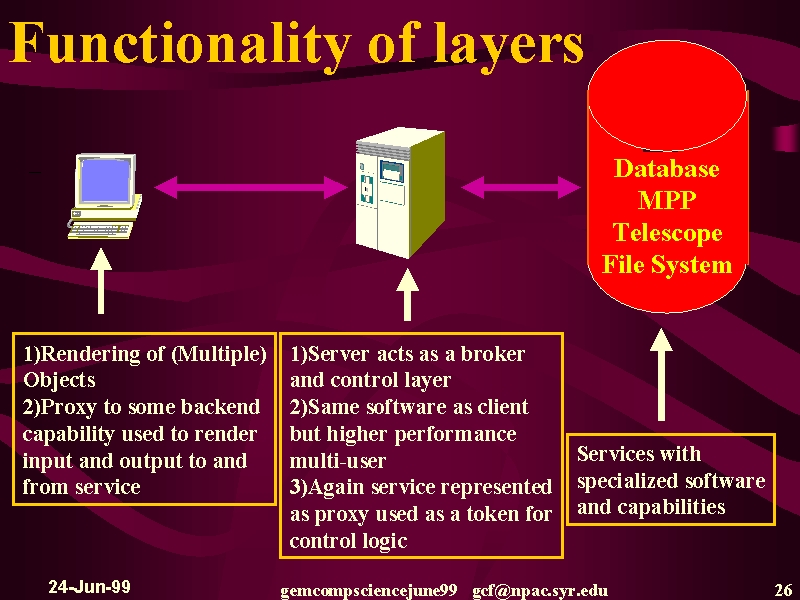 Functionality of layers

Database
MPP
Telescope
File System

1)Rendering of (Multiple) Objects
2)Proxy to some backend capability used to render input and output to and from service

1)Server acts as a broker and control layer
2)Same software as client but higher performance multi-user
3)Again service represented as proxy used as a token for control logic

Services with specialized software and capabilities

24-Jun-99

gemcompsciencejune99 gcf@npac.syr.edu

26